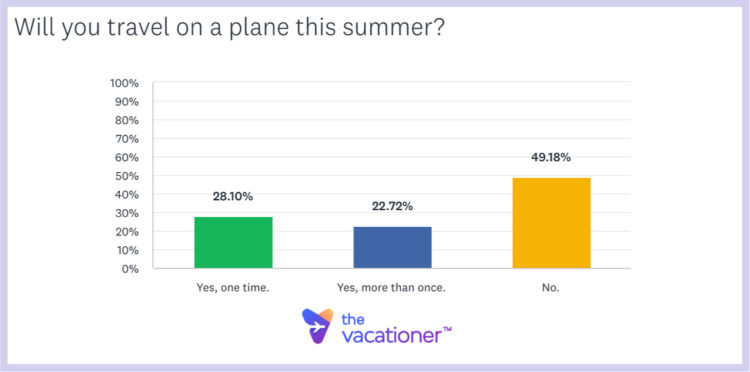 Will you travel on a plane this summer?

100%
90%
80%
70%
60%
50%
40%
30%
20%
10%
0%

28.10%
22.72%
49.18%

Yes, one time.
Yes, more than once.
No.

the vacationer™